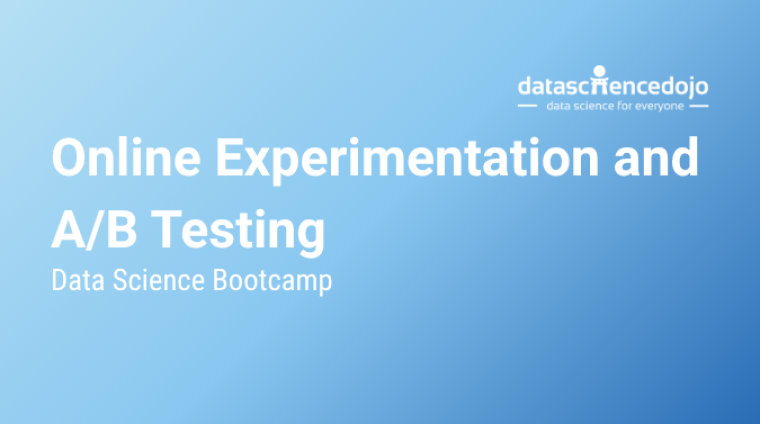 datasciencedojo
data science for everyone

Online Experimentation and A/B Testing

Data Science Bootcamp